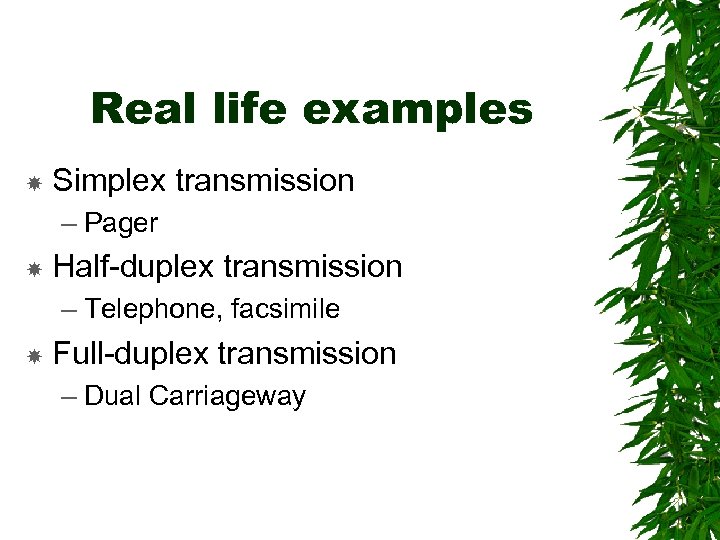 Real life examples

Simplex transmission
– Pager

Half-duplex transmission
– Telephone, facsimile

Full-duplex transmission
– Dual Carriageway